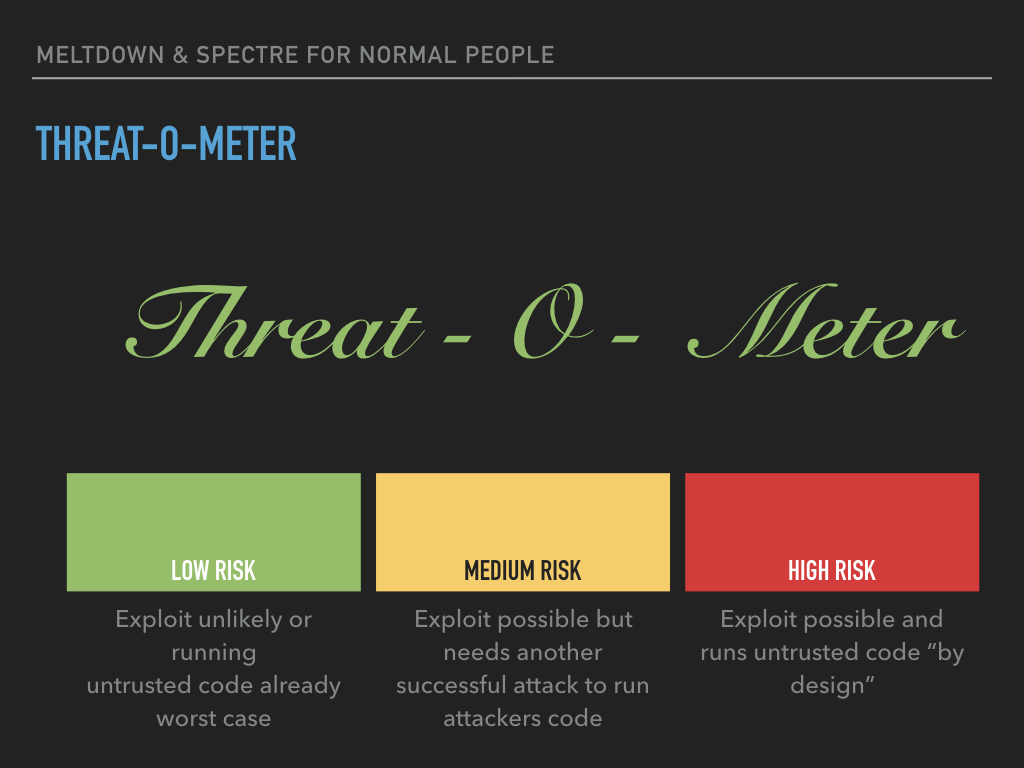 MELTDOWN & SPECTRE FOR NORMAL PEOPLE

THREAT-O-METER

Threat - O - Meter

LOW RISK

Exploit unlikely or running untrusted code already worst case

MEDIUM RISK

Exploit possible but needs another successful attack to run attackers code

HIGH RISK

Exploit possible and runs untrusted code “by design”